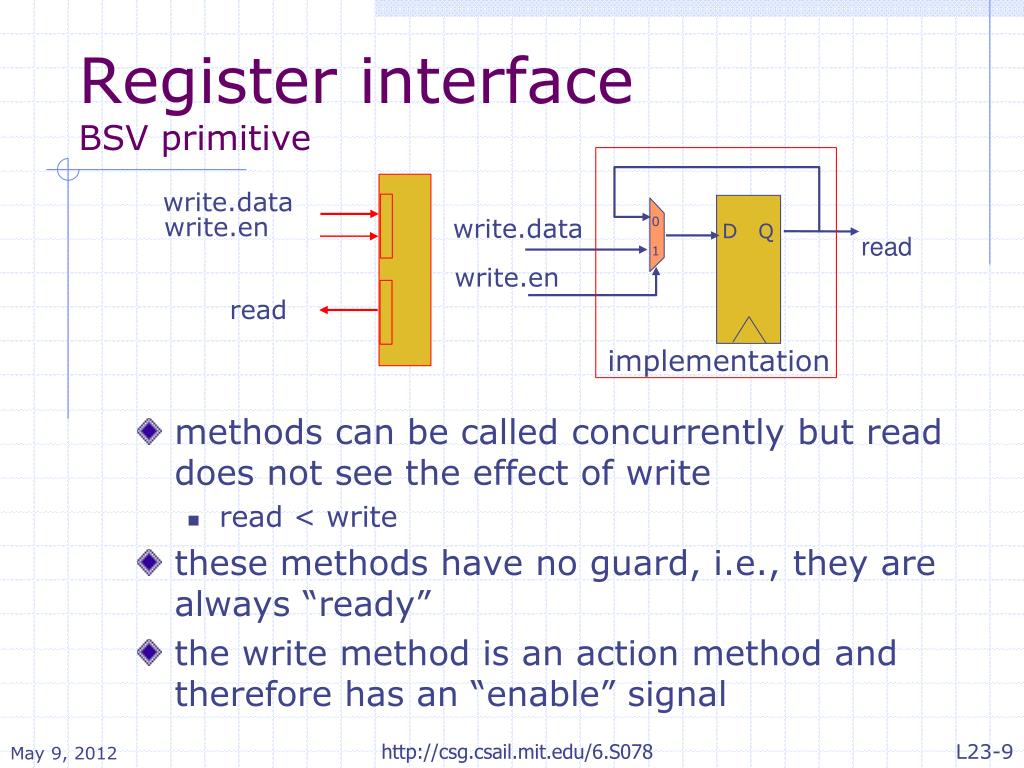 Register interface
BSV primitive

write.data
write.en

read

write.data

write.en

0
1

D Q

read

implementation

methods can be called concurrently but read does not see the effect of write

read < write

these methods have no guard, i.e., they are always “ready”

the write method is an action method and therefore has an “enable” signal

May 9, 2012

http://csg.csail.mit.edu/6.S078

L23-9